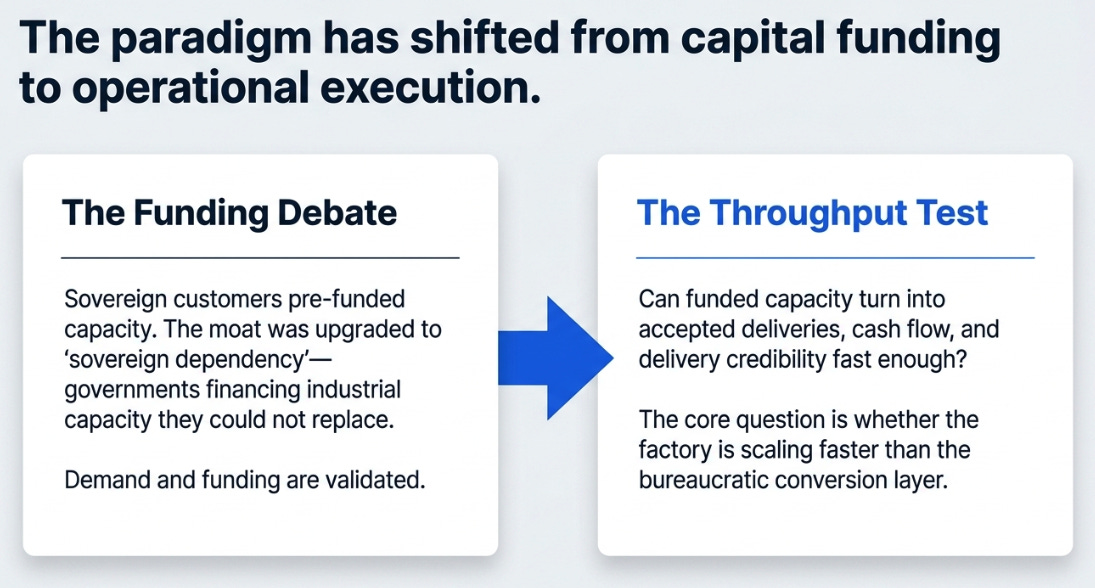 The paradigm has shifted from capital funding to operational execution.

The Funding Debate

Sovereign customers pre-funded capacity. The moat was upgraded to 'sovereign dependency'—governments financing industrial capacity they could not replace.

Demand and funding are validated.

The Throughput Test

Can funded capacity turn into accepted deliveries, cash flow, and delivery credibility fast enough?

The core question is whether the factory is scaling faster than the bureaucratic conversion layer.